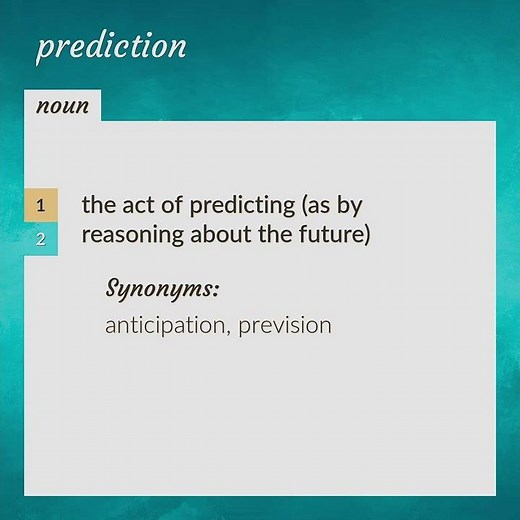 prediction

noun

1
2

the act of predicting (as by reasoning about the future)

Synonyms:

anticipation, prevision